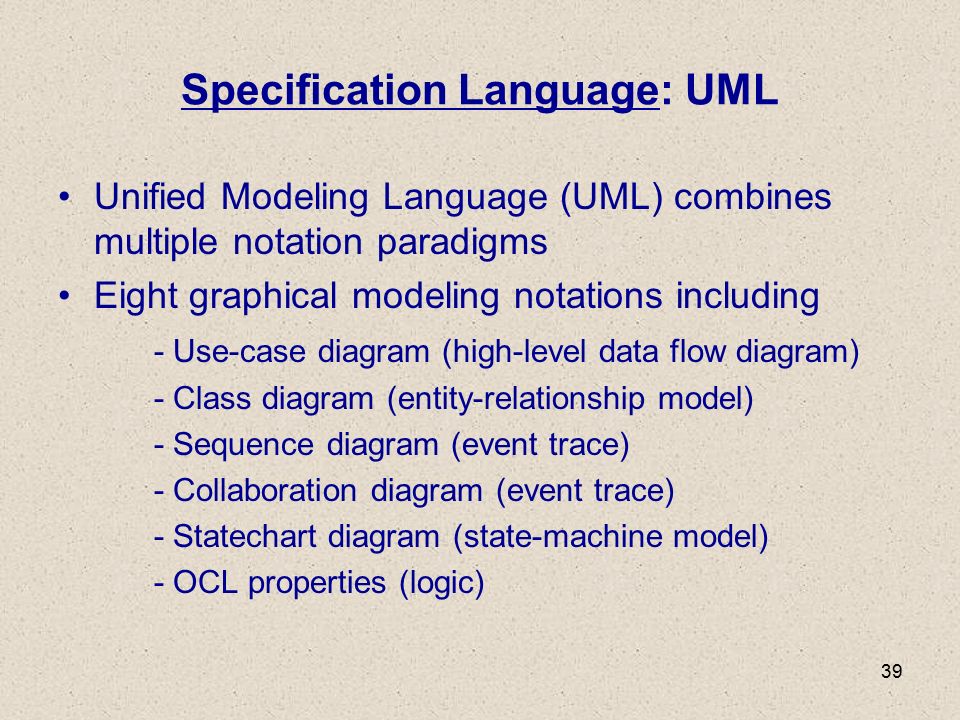 Specification Language: UML

• Unified Modeling Language (UML) combines multiple notation paradigms

• Eight graphical modeling notations including

- Use-case diagram (high-level data flow diagram)

- Class diagram (entity-relationship model)

- Sequence diagram (event trace)

- Collaboration diagram (event trace)

- Statechart diagram (state-machine model)

- OCL properties (logic)

39